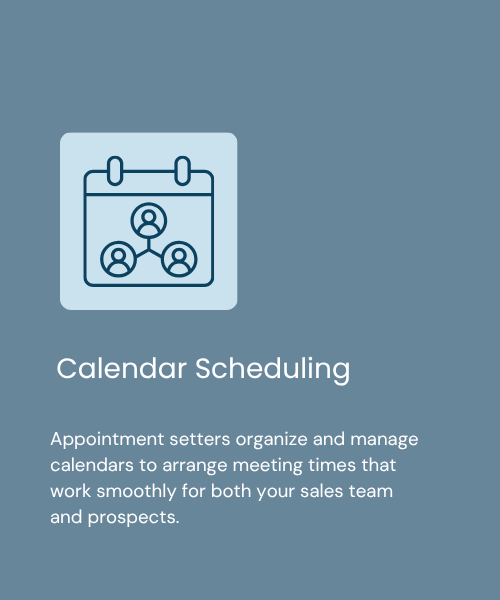 Calendar Scheduling

Appointment setters organize and manage calendars to arrange meeting times that work smoothly for both your sales team and prospects.